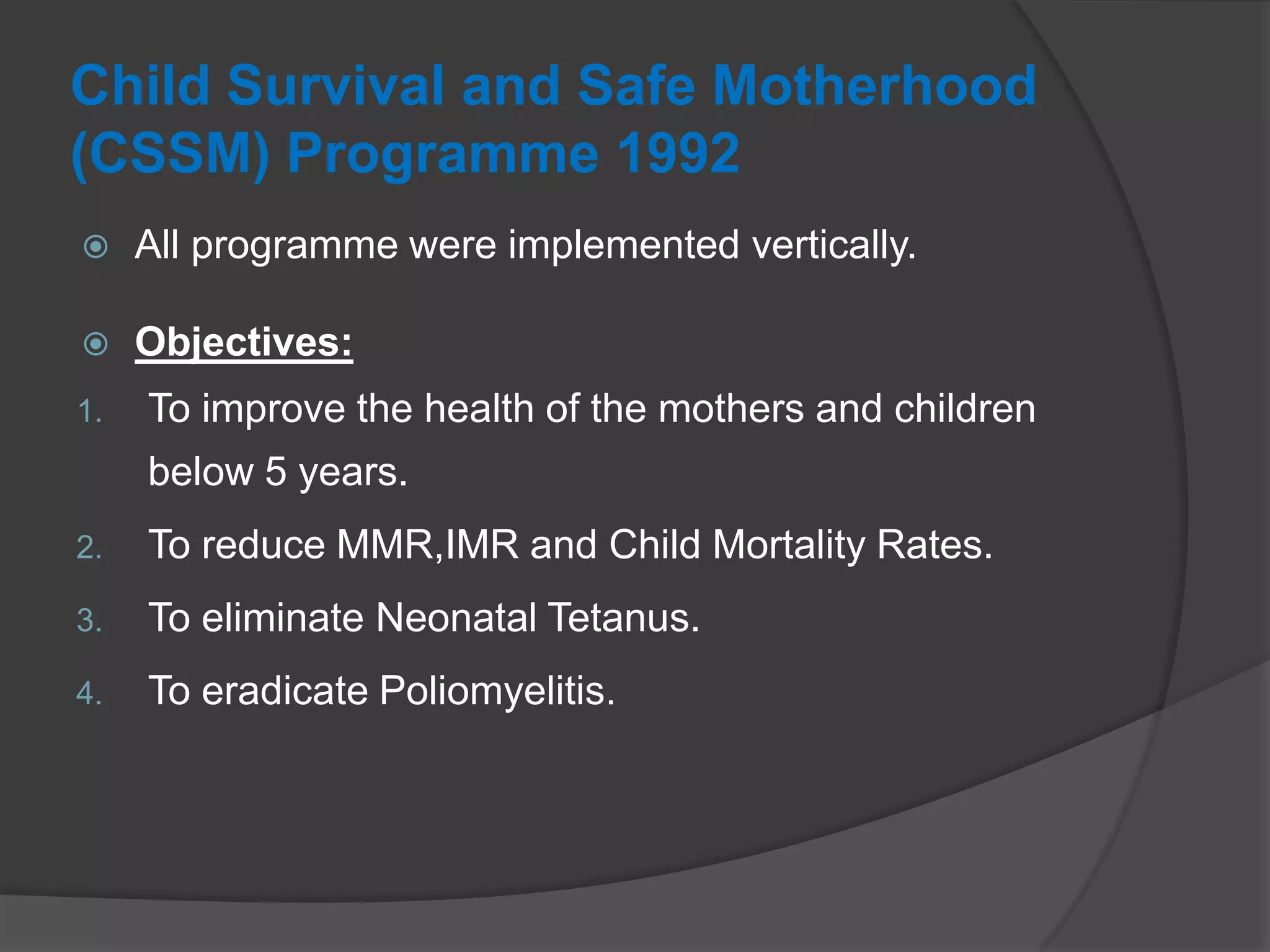 Child Survival and Safe Motherhood (CSSM) Programme 1992

All programme were implemented vertically.

Objectives:

1. To improve the health of the mothers and children below 5 years.
2. To reduce MMR,IMR and Child Mortality Rates.
3. To eliminate Neonatal Tetanus.
4. To eradicate Poliomyelitis.